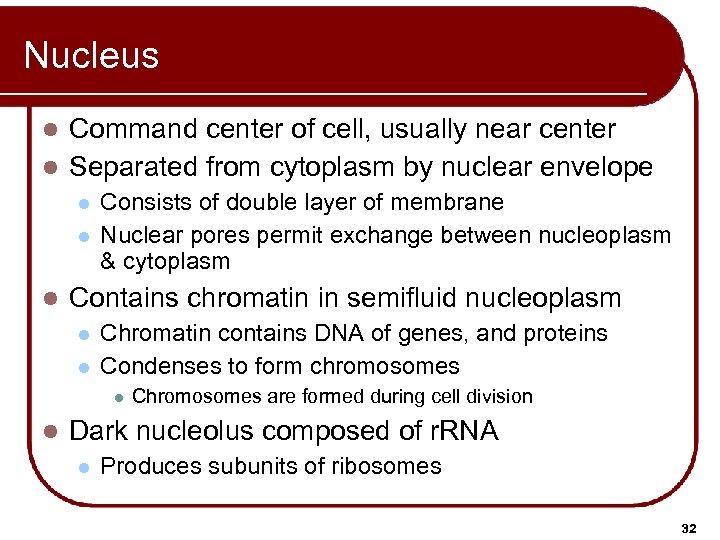 Nucleus

- Command center of cell, usually near center
- Separated from cytoplasm by nuclear envelope
  - Consists of double layer of membrane
  - Nuclear pores permit exchange between nucleoplasm & cytoplasm
- Contains chromatin in semifluid nucleoplasm
  - Chromatin contains DNA of genes, and proteins
  - Condenses to form chromosomes
    - Chromosomes are formed during cell division
- Dark nucleolus composed of rRNA
  - Produces subunits of ribosomes

32